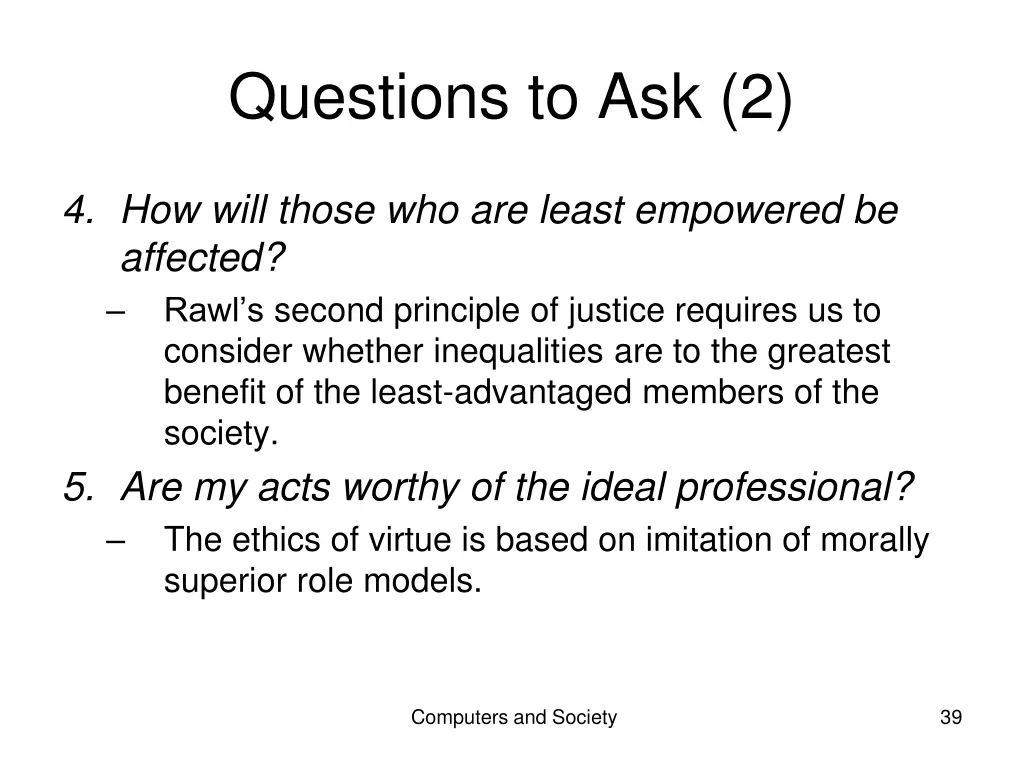 Questions to Ask (2)

4. How will those who are least empowered be affected?

– Rawl’s second principle of justice requires us to consider whether inequalities are to the greatest benefit of the least-advantaged members of the society.

5. Are my acts worthy of the ideal professional?

– The ethics of virtue is based on imitation of morally superior role models.

Computers and Society

39